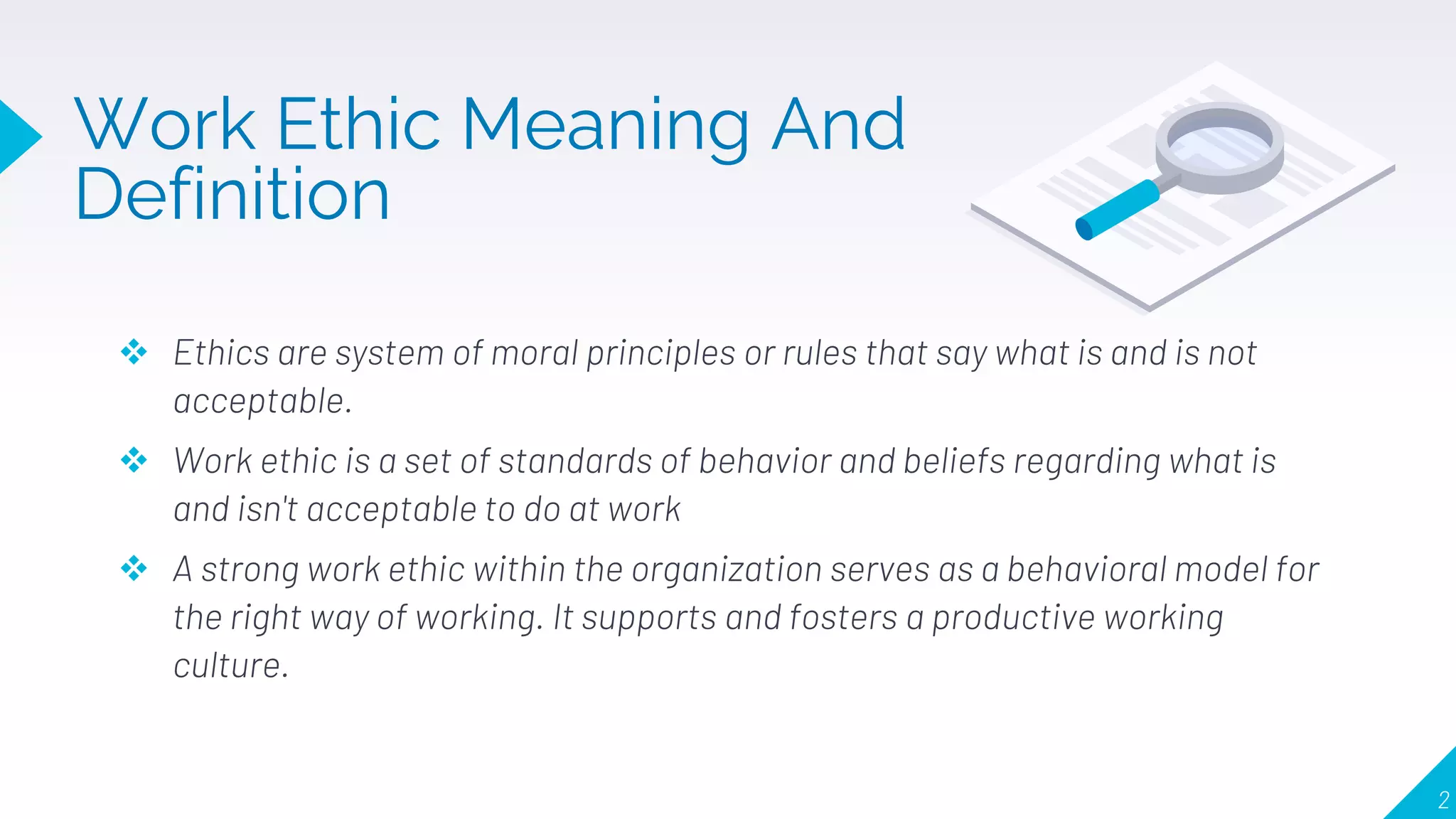 Work Ethic Meaning And Definition

❖ Ethics are system of moral principles or rules that say what is and is not acceptable.

❖ Work ethic is a set of standards of behavior and beliefs regarding what is and isn't acceptable to do at work

❖ A strong work ethic within the organization serves as a behavioral model for the right way of working. It supports and fosters a productive working culture.

2